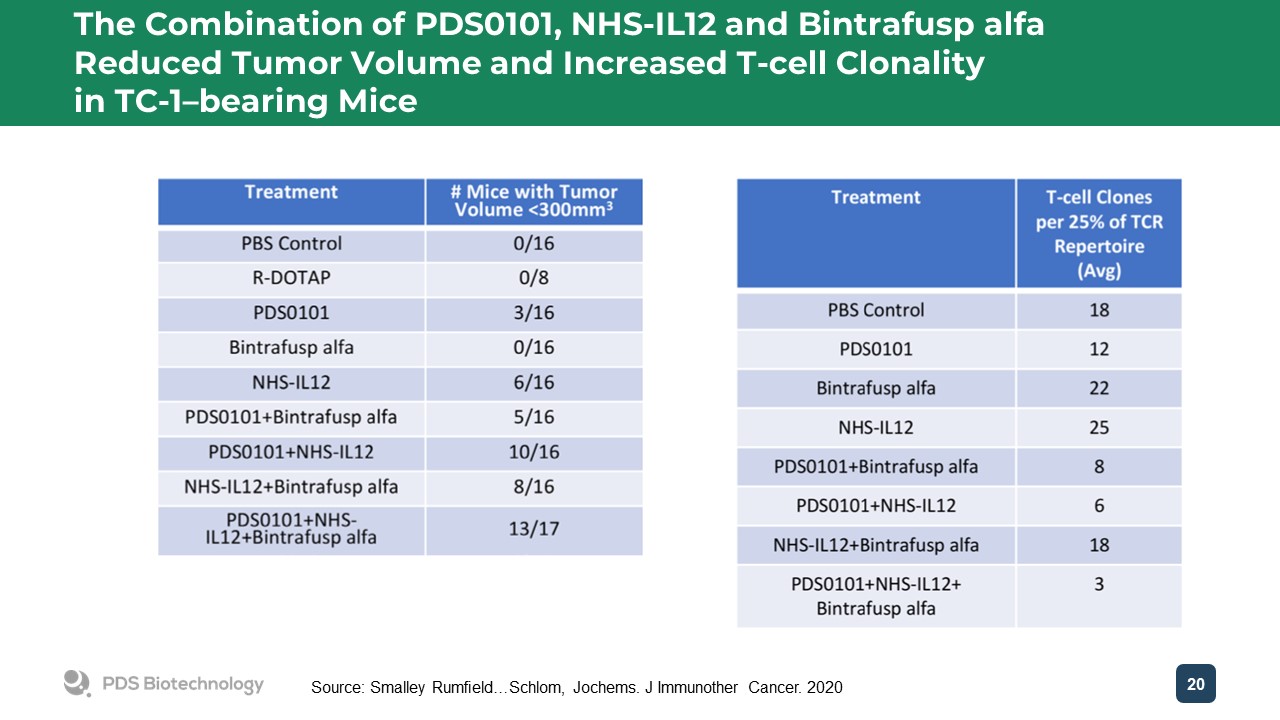 The Combination of PDS0101, NHS-IL12 and Bintrafusp alfa Reduced Tumor Volume and Increased T-cell Clonality in TC-1–bearing Mice

| Treatment | # Mice with Tumor Volume <300mm$^3$ |
|---|---|
| PBS Control | 0/16 |
| R-DOTAP | 0/8 |
| PDS0101 | 3/16 |
| Bintrafusp alfa | 0/16 |
| NHS-IL12 | 6/16 |
| PDS0101+Bintrafusp alfa | 5/16 |
| PDS0101+NHS-IL12 | 10/16 |
| NHS-IL12+Bintrafusp alfa | 8/16 |
| PDS0101+NHS-IL12+Bintrafusp alfa | 13/17 |

| Treatment | T-cell Clones per 25% of TCR Repertoire (Avg) |
|---|---|
| PBS Control | 18 |
| PDS0101 | 12 |
| Bintrafusp alfa | 22 |
| NHS-IL12 | 25 |
| PDS0101+Bintrafusp alfa | 8 |
| PDS0101+NHS-IL12 | 6 |
| NHS-IL12+Bintrafusp alfa | 18 |
| PDS0101+NHS-IL12+ Bintrafusp alfa | 3 |

PDS Biotechnology

Source: Smalley Rumfield…Schlom, Jochems. J Immunother Cancer. 2020

20